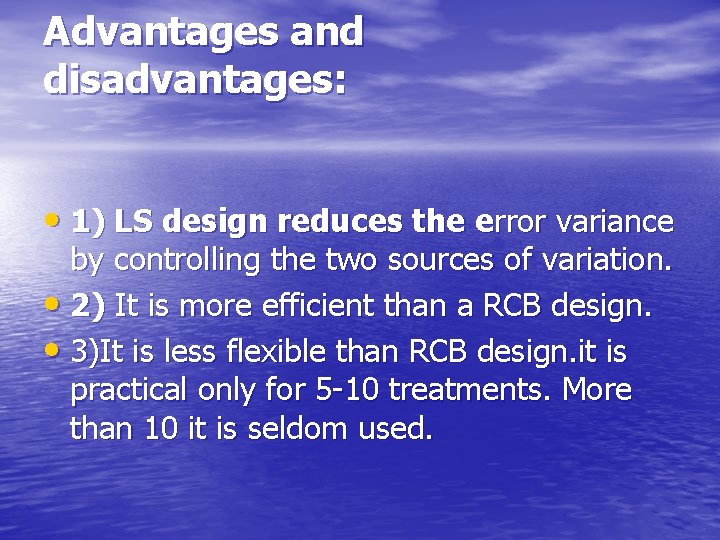 Advantages and disadvantages:

• 1) LS design reduces the error variance by controlling the two sources of variation.
• 2) It is more efficient than a RCB design.
• 3)It is less flexible than RCB design.it is practical only for 5-10 treatments. More than 10 it is seldom used.